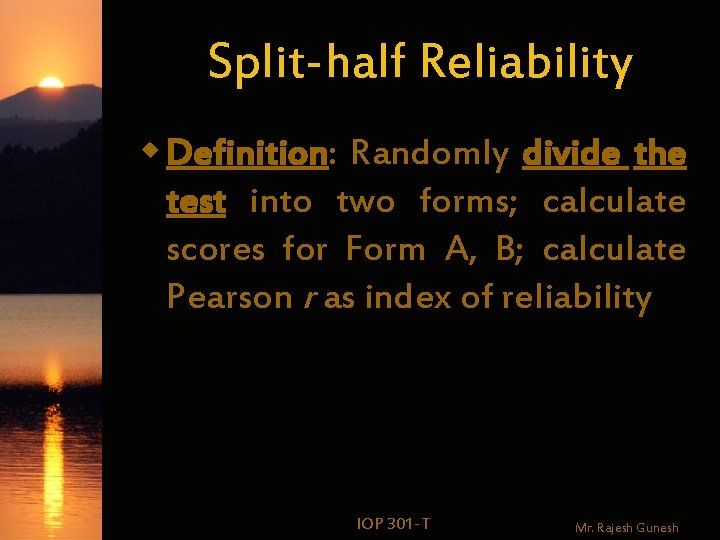 Split-half Reliability

Definition: Randomly divide the test into two forms; calculate scores for Form A, B; calculate Pearson $r$ as index of reliability

IOP 301-T

Mr. Rajesh Gunesh